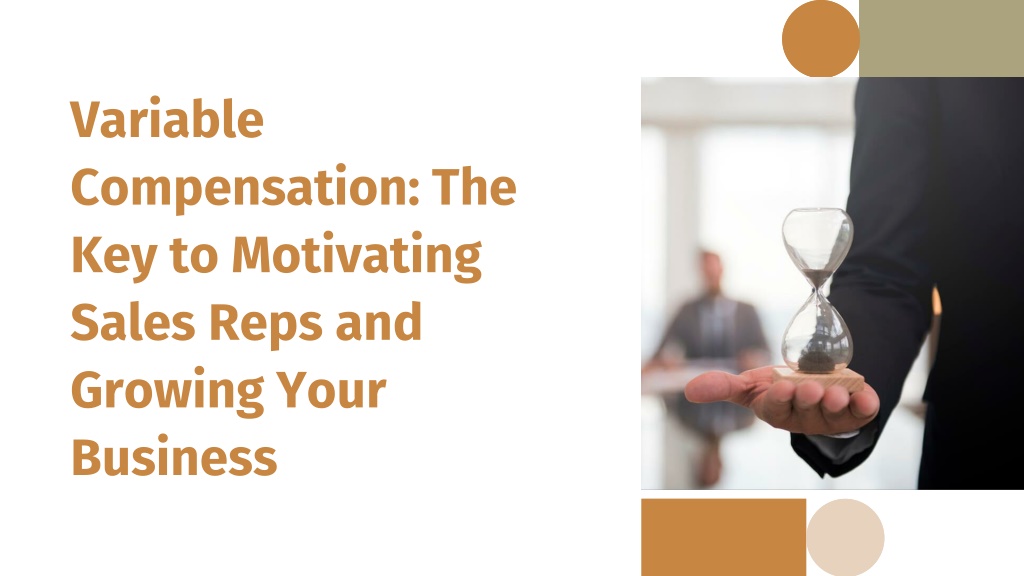 Variable Compensation: The Key to Motivating Sales Reps and Growing Your Business